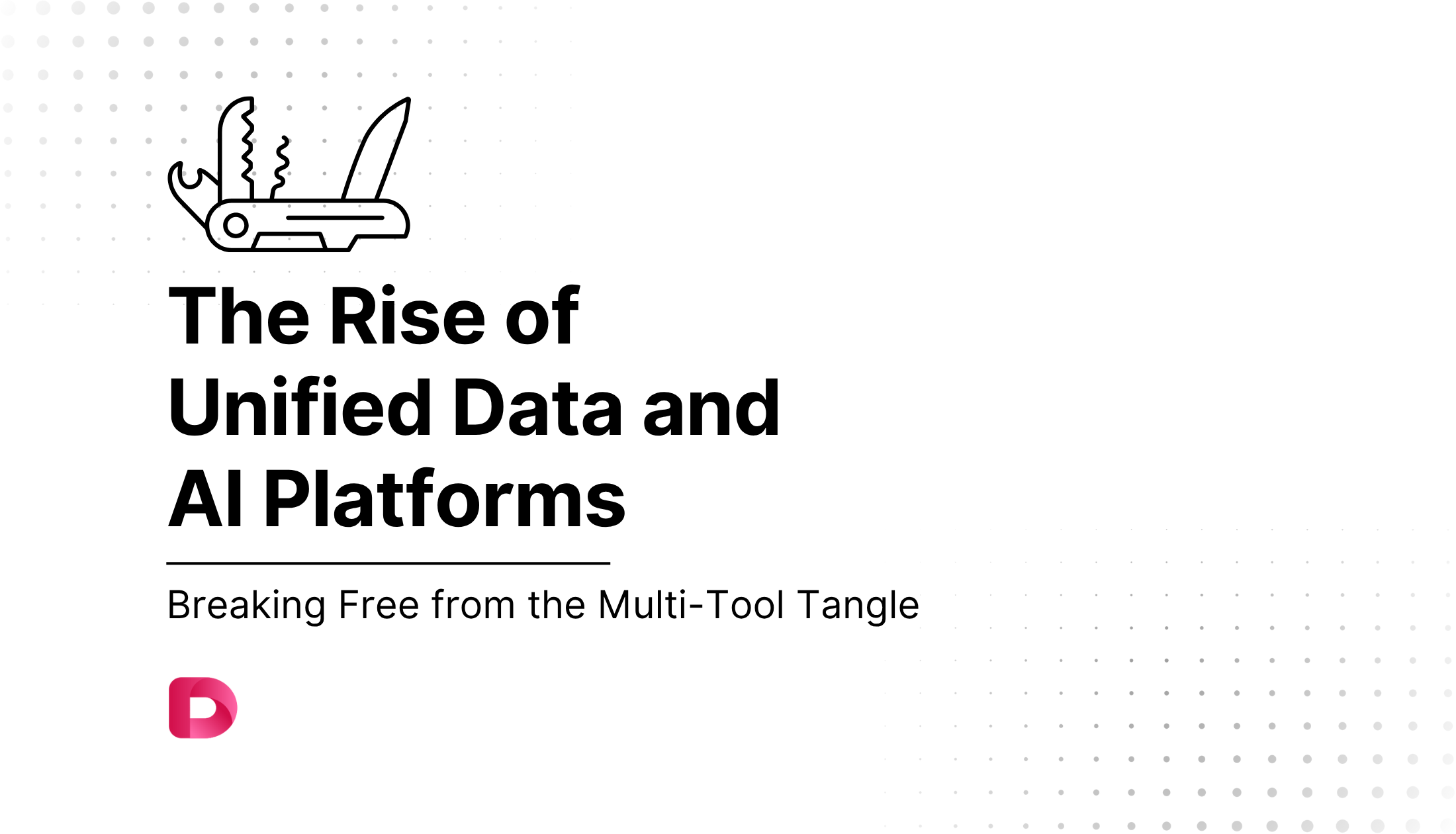 The Rise of Unified Data and AI Platforms

Breaking Free from the Multi-Tool Tangle